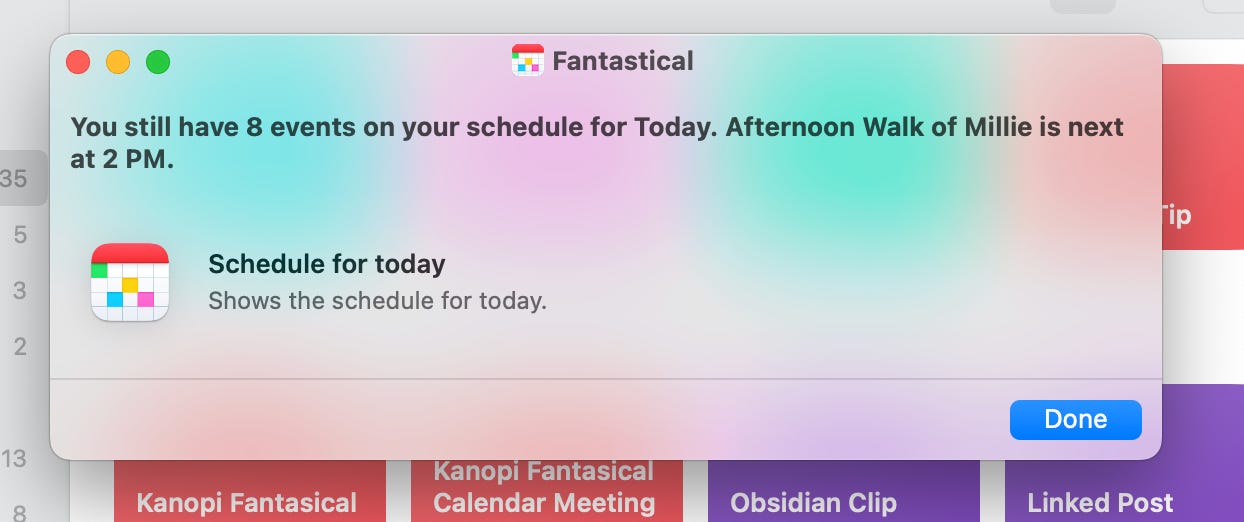 Fantastical

You still have 8 events on your schedule for Today. Afternoon Walk of Millie is next at 2 PM.

Schedule for today
Shows the schedule for today.

Done

35
5
3
2
13
8

Tip

Kanopi Fantasical
Kanopi Fantasical Calendar Meeting
Obsidian Clip
Linked Post